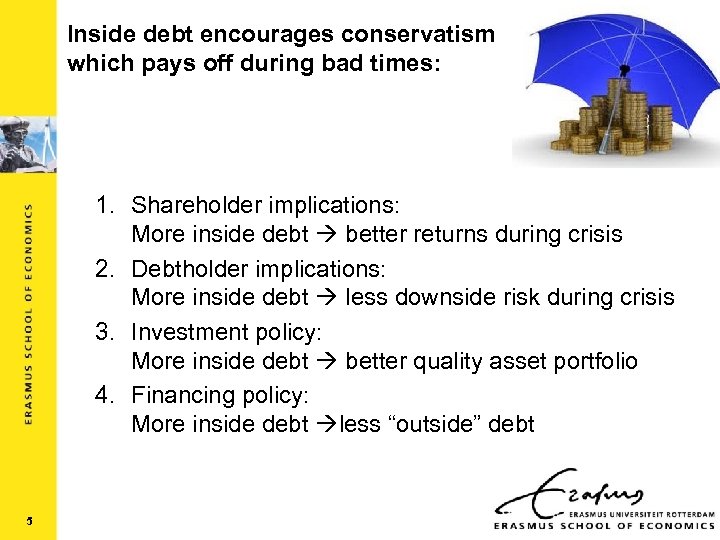 Inside debt encourages conservatism which pays off during bad times:

ERASMUS SCHOOL OF ECONOMICS

1. Shareholder implications:
More inside debt → better returns during crisis

2. Debtholder implications:
More inside debt → less downside risk during crisis

3. Investment policy:
More inside debt → better quality asset portfolio

4. Financing policy:
More inside debt →less "outside" debt

5

Erasmus
ERASMUS UNIVERSITEIT ROTTERDAM
ERASMUS SCHOOL OF ECONOMICS